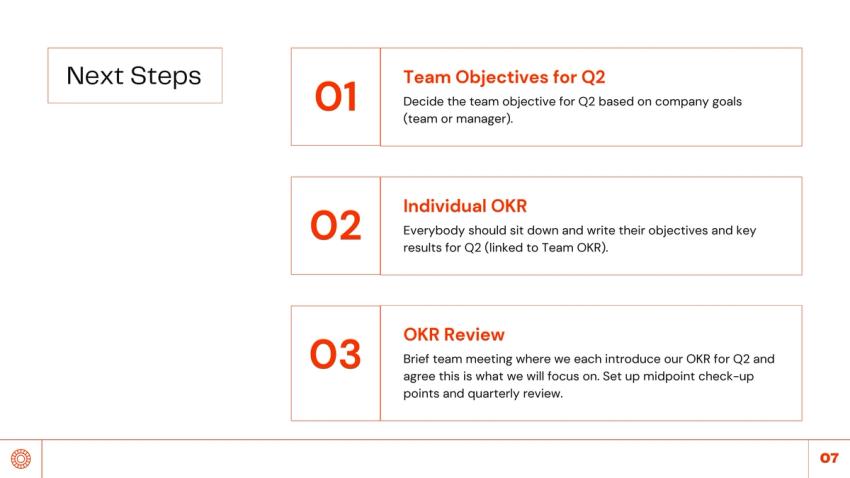 Next Steps

01

Team Objectives for Q2

Decide the team objective for Q2 based on company goals (team or manager).

02

Individual OKR

Everybody should sit down and write their objectives and key results for Q2 (linked to Team OKR).

03

OKR Review

Brief team meeting where we each introduce our OKR for Q2 and agree this is what we will focus on. Set up midpoint check-up points and quarterly review.

07